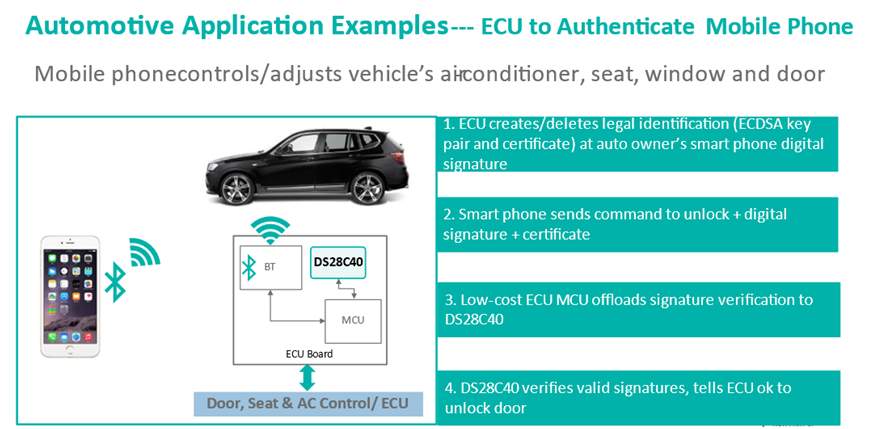 Automotive Application Examples--- ECU to Authenticate Mobile Phone

Mobile phonecontrols/adjusts vehicle's air-conditioner, seat, window and door

BT

DS28C40

MCU

ECU Board

Door, Seat & AC Control/ ECU

1. ECU creates/deletes legal identification (ECDSA key pair and certificate) at auto owner's smart phone digital signature

2. Smart phone sends command to unlock + digital signature + certificate

3. Low-cost ECU MCU offloads signature verification to DS28C40

4. DS28C40 verifies valid signatures, tells ECU ok to unlock door